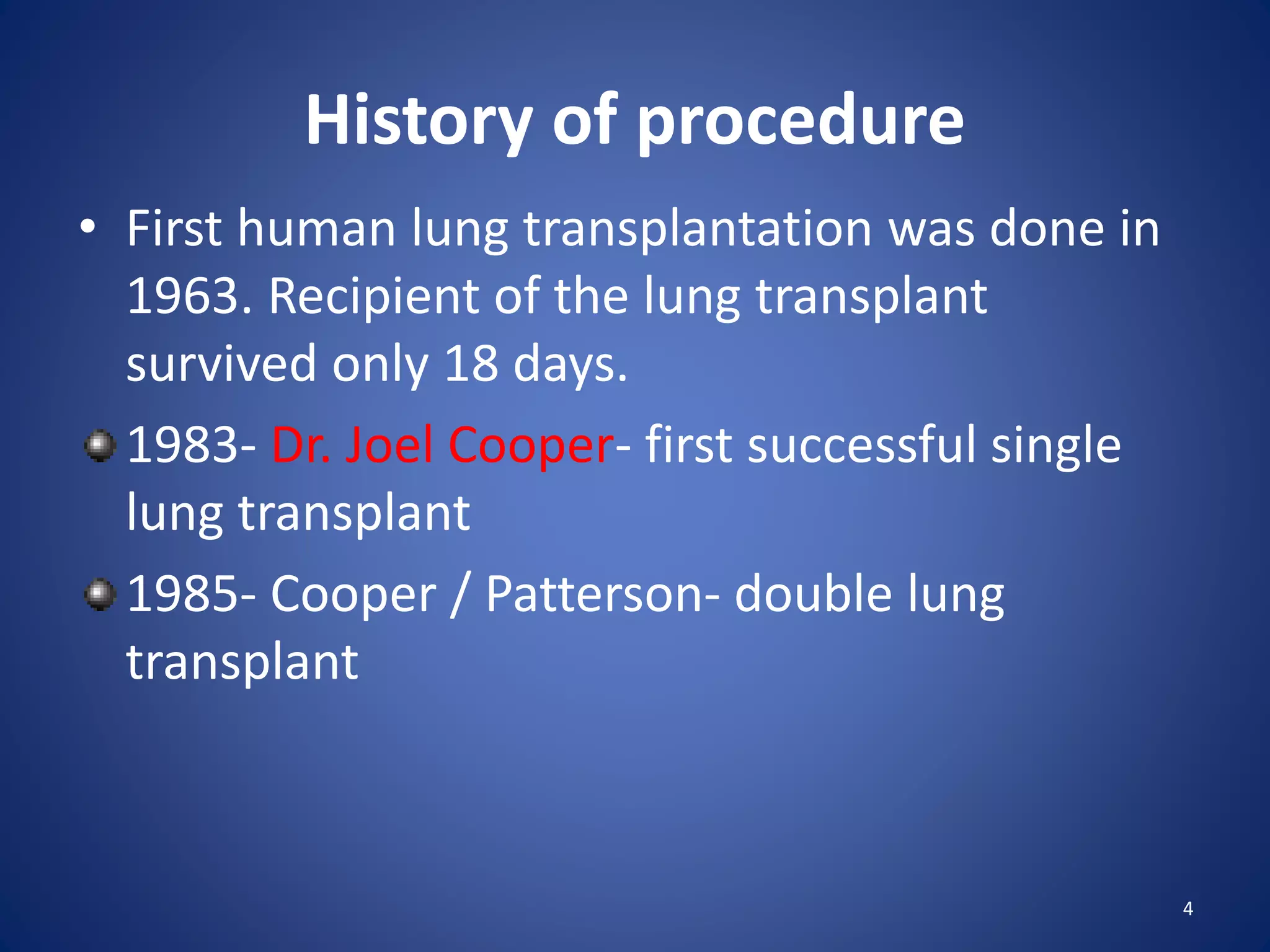 History of procedure

• First human lung transplantation was done in 1963. Recipient of the lung transplant survived only 18 days.

• 1983- Dr. Joel Cooper- first successful single lung transplant

• 1985- Cooper / Patterson- double lung transplant

4